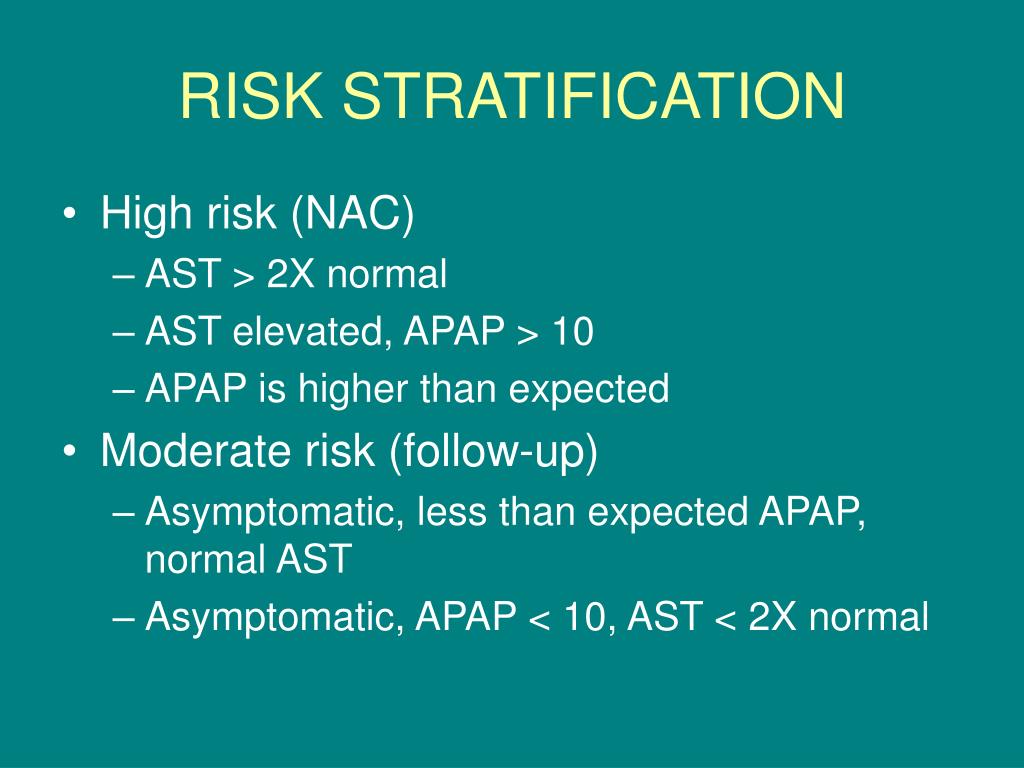 RISK STRATIFICATION

• High risk (NAC)
– AST > 2X normal
– AST elevated, APAP > 10
– APAP is higher than expected
• Moderate risk (follow-up)
– Asymptomatic, less than expected APAP, normal AST
– Asymptomatic, APAP < 10, AST < 2X normal